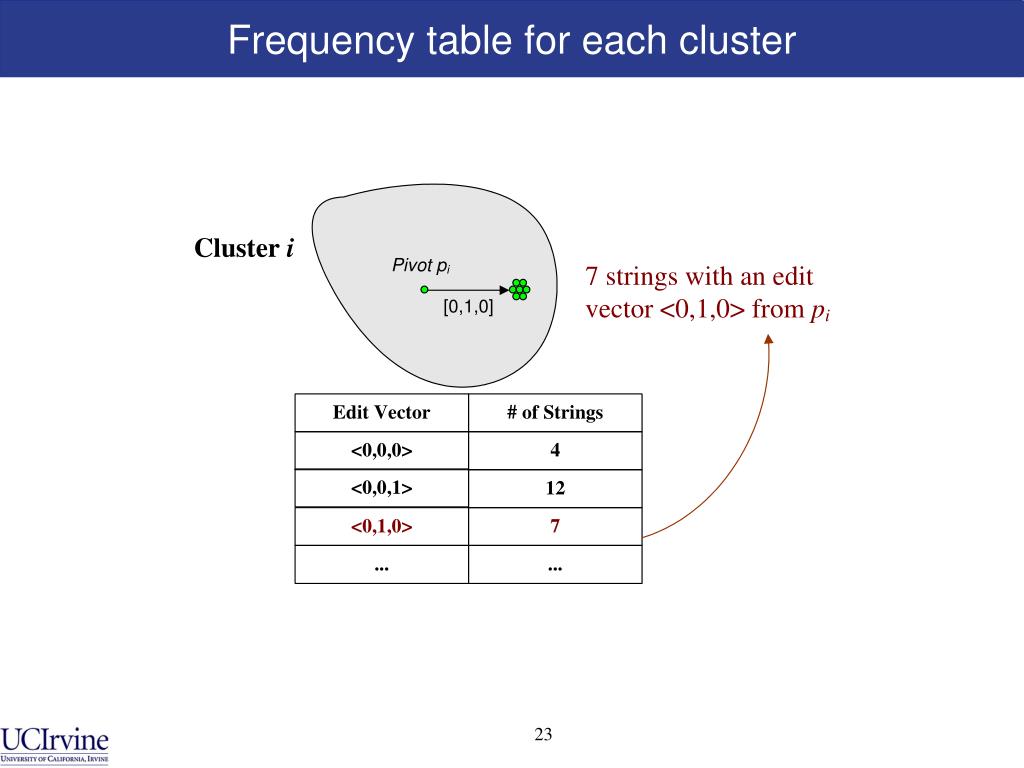 Frequency table for each cluster

Cluster $i$

Pivot $p_i$

[0,1,0]

7 strings with an edit vector <0,1,0> from $p_i$

| Edit Vector | # of Strings |
|---|---|
| <0,0,0> | 4 |
| <0,0,1> | 12 |
| <0,1,0> | 7 |
| ... | ... |

UCIrvine
UNIVERSITY OF CALIFORNIA, IRVINE

23